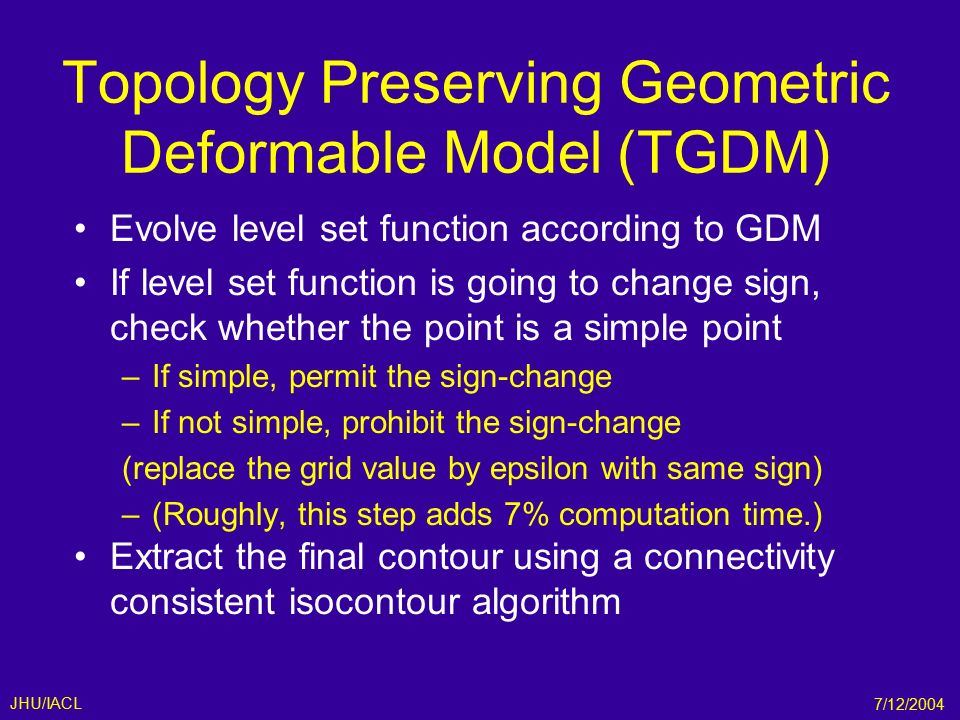 Topology Preserving Geometric Deformable Model (TGDM)

• Evolve level set function according to GDM

• If level set function is going to change sign, check whether the point is a simple point

– If simple, permit the sign-change

– If not simple, prohibit the sign-change

(replace the grid value by epsilon with same sign)

– (Roughly, this step adds 7% computation time.)

• Extract the final contour using a connectivity consistent isocontour algorithm

JHU/IACL

7/12/2004